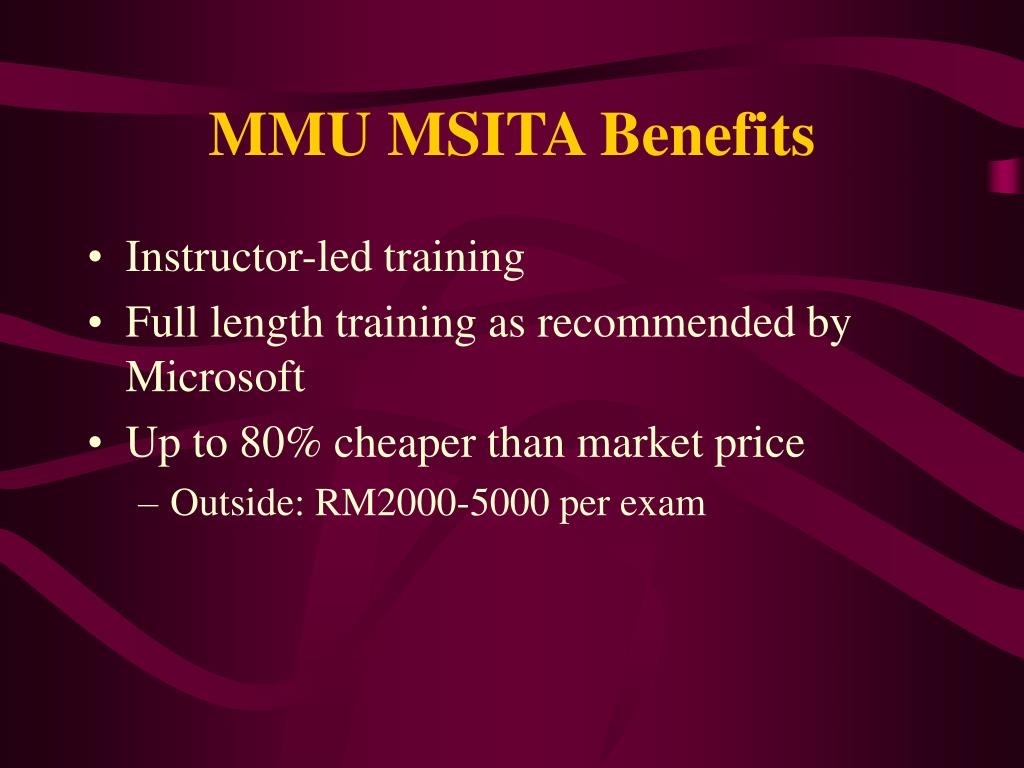 MMU MSITA Benefits

• Instructor-led training
• Full length training as recommended by Microsoft
• Up to 80% cheaper than market price
– Outside: RM2000-5000 per exam